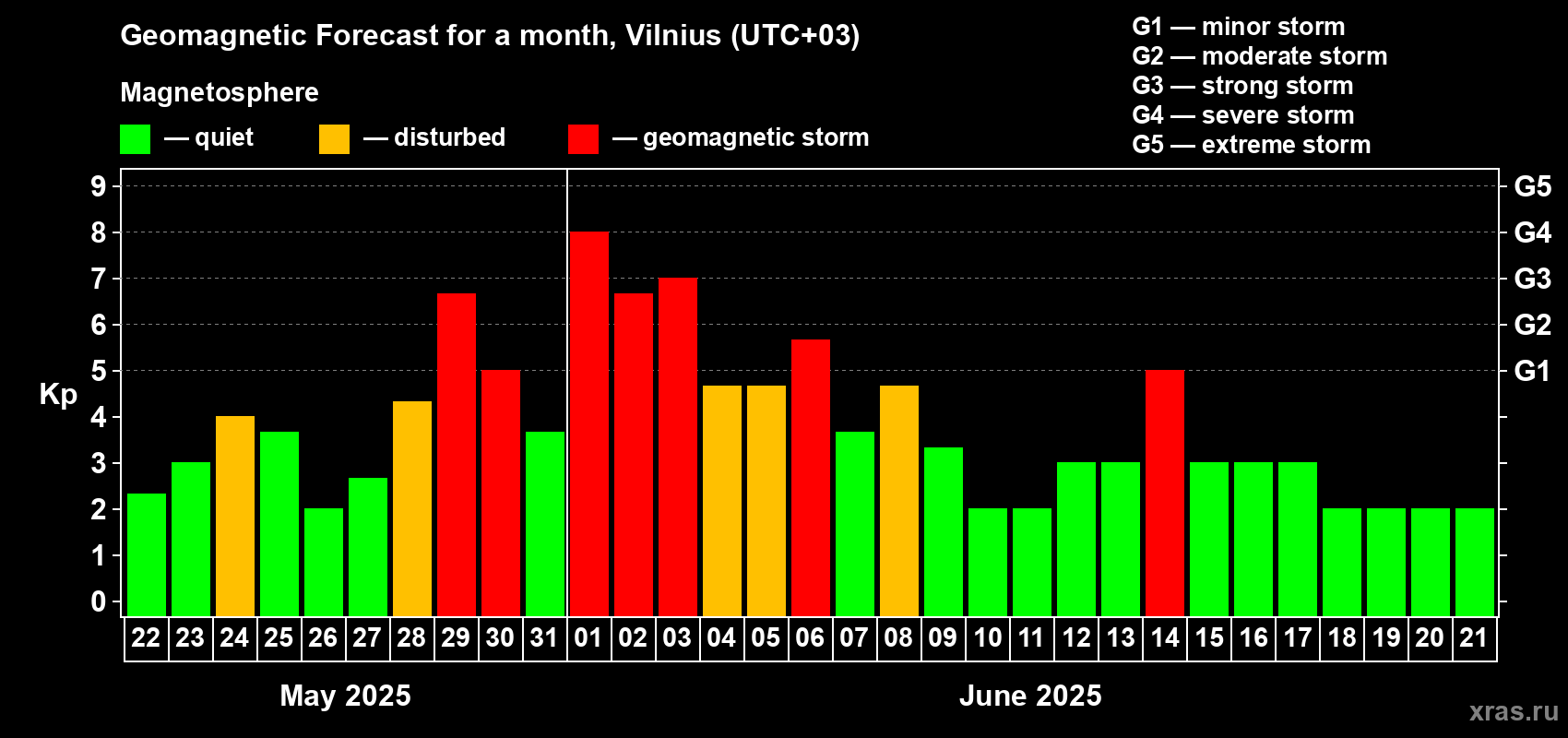 Geomagnetic Forecast for a month, Vilnius (UTC+03)

Magnetosphere

— quiet — disturbed — geomagnetic storm

G1 — minor storm
G2 — moderate storm
G3 — strong storm
G4 — severe storm
G5 — extreme storm

Kp

9
8
7
6
5
4
3
2
1
0

G5
G4
G3
G2
G1

22 23 24 25 26 27 28 29 30 31 01 02 03 04 05 06 07 08 09 10 11 12 13 14 15 16 17 18 19 20 21

May 2025

June 2025

xras.ru